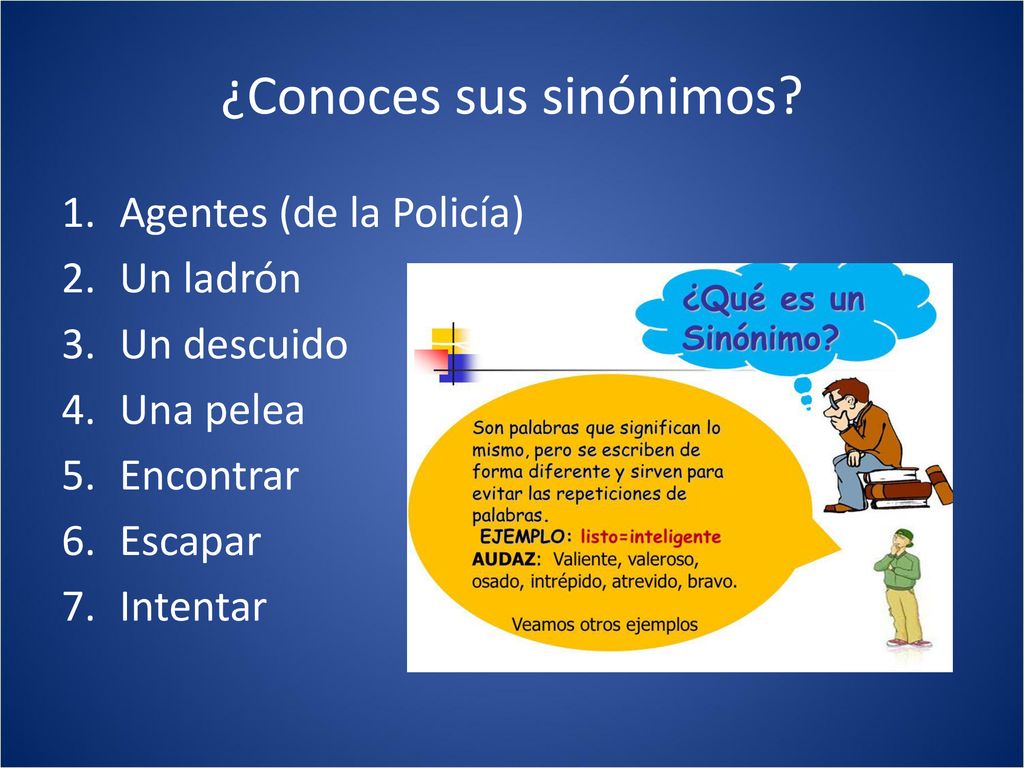 ¿Conoces sus sinónimos?

1. Agentes (de la Policía)
2. Un ladrón
3. Un descuido
4. Una pelea
5. Encontrar
6. Escapar
7. Intentar

¿Qué es un Sinónimo?

Son palabras que significan lo mismo, pero se escriben de forma diferente y sirven para evitar las repeticiones de palabras.
EJEMPLO: listo=inteligente
AUDAZ: Valiente, valeroso, osado, intrépido, atrevido, bravo.
Veamos otros ejemplos